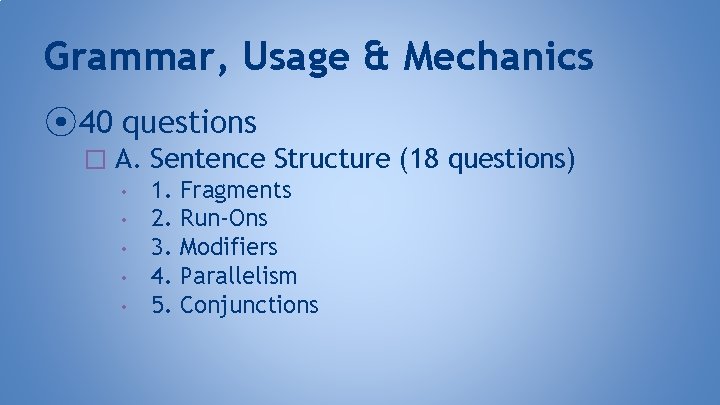 Grammar, Usage & Mechanics

40 questions

A. Sentence Structure (18 questions)

1. Fragments
2. Run-Ons
3. Modifiers
4. Parallelism
5. Conjunctions